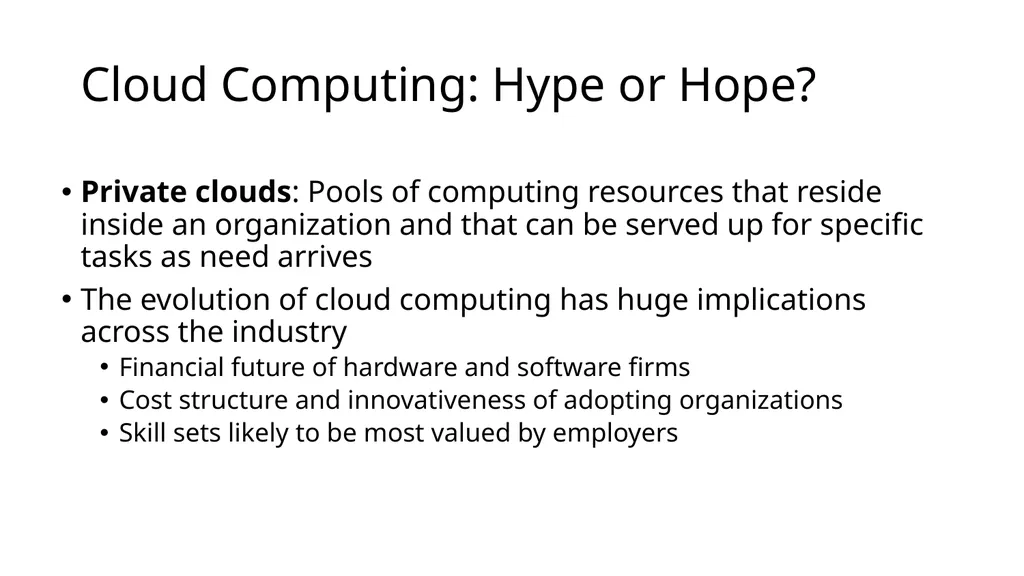 Cloud Computing: Hype or Hope?

• **Private clouds**: Pools of computing resources that reside inside an organization and that can be served up for specific tasks as need arrives

• The evolution of cloud computing has huge implications across the industry
  • Financial future of hardware and software firms
  • Cost structure and innovativeness of adopting organizations
  • Skill sets likely to be most valued by employers